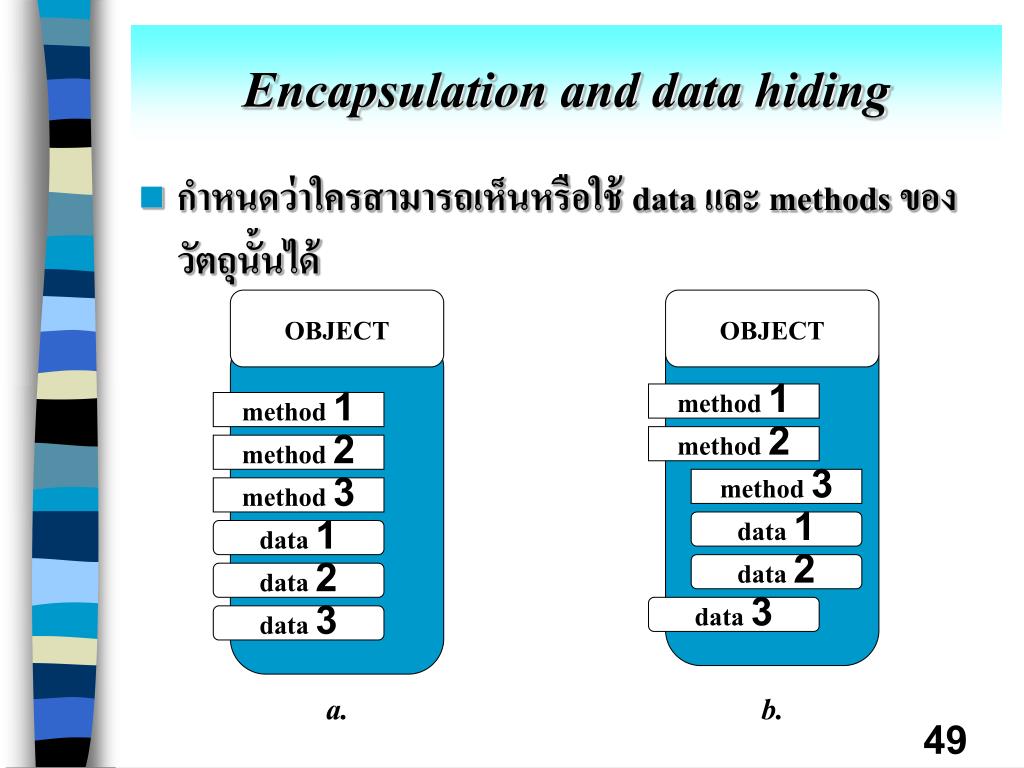 Encapsulation and data hiding

กำหนดว่าใครสามารถเห็นหรือใช้ data และ methods ของวัตถุนั้นได้

OBJECT

method 1
method 2
method 3
data 1
data 2
data 3

a.

OBJECT

method 1
method 2
method 3
data 1
data 2
data 3

b.

49